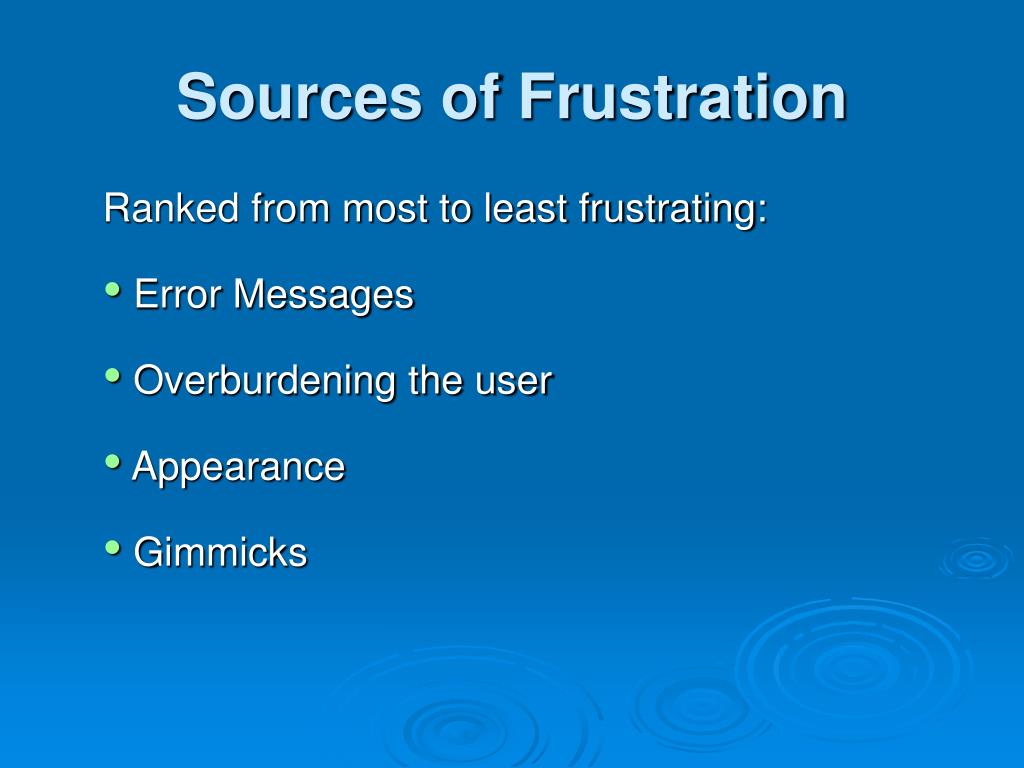 Sources of Frustration

Ranked from most to least frustrating:

• Error Messages

• Overburdening the user

• Appearance

• Gimmicks